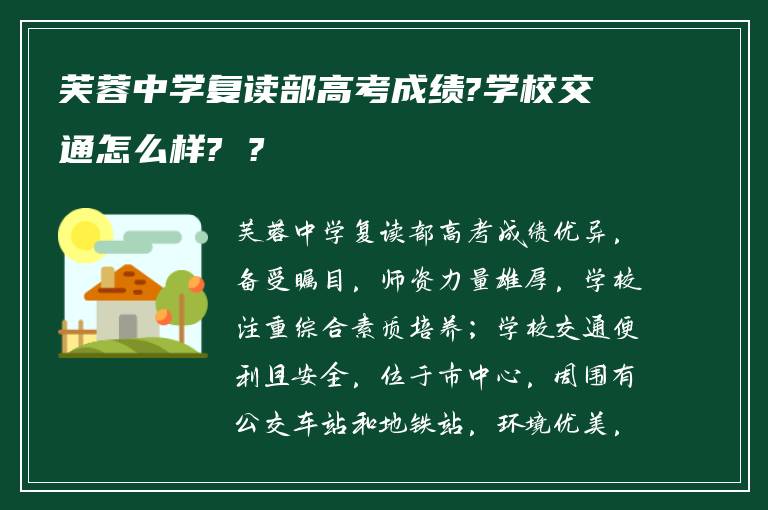 芙蓉中学复读部高考成绩?学校交通怎么样? ?

芙蓉中学复读部高考成绩优异，备受瞩目，师资力量雄厚，学校注重综合素质培养；学校交通便利且安全，位于市中心，周围有公交车站和地铁站，环境优美，